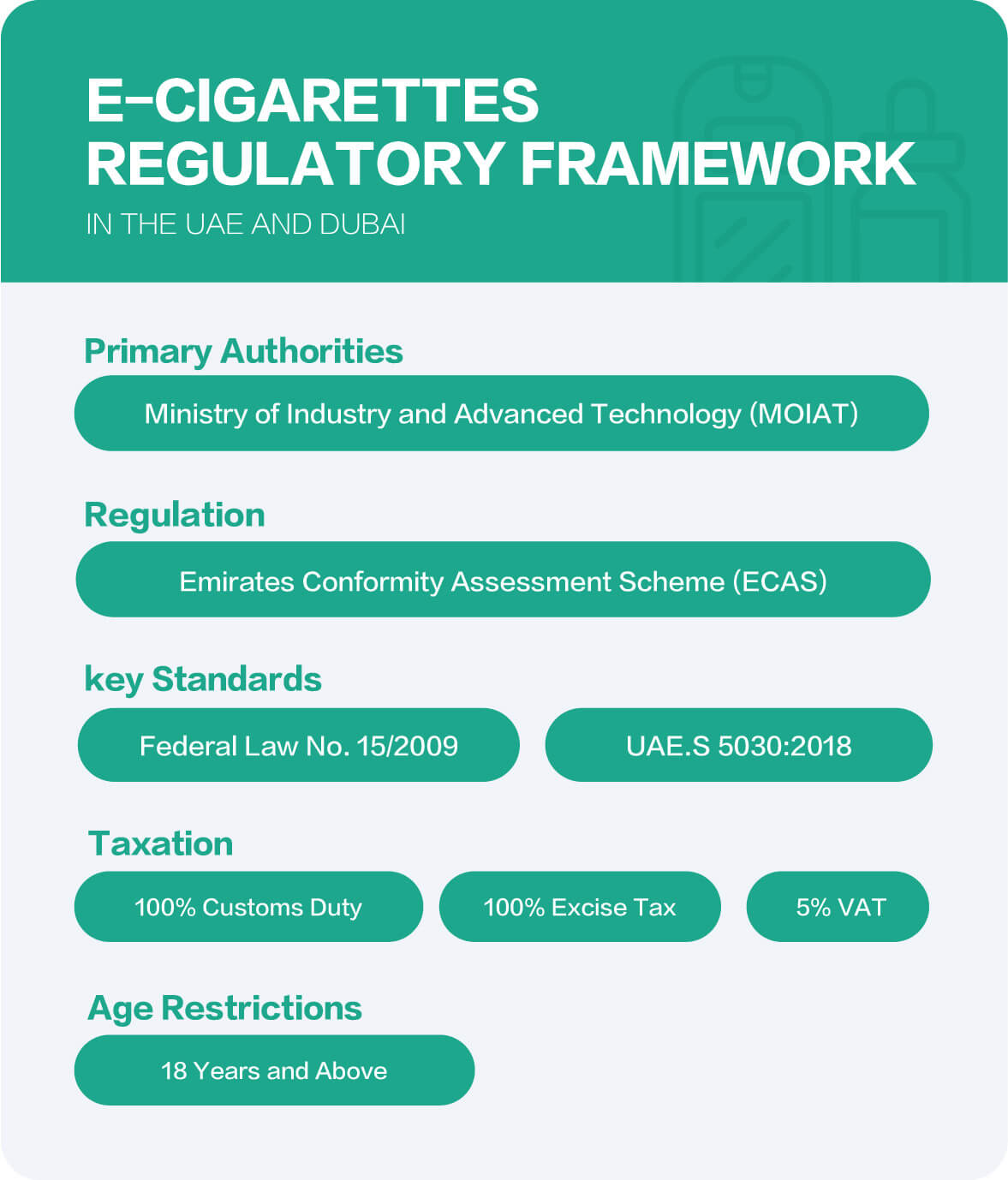 E-CIGARETTES REGULATORY FRAMEWORK

IN THE UAE AND DUBAI

Primary Authorities

Ministry of Industry and Advanced Technology (MOIAT)

Regulation

Emirates Conformity Assessment Scheme (ECAS)

key Standards

Federal Law No. 15/2009

UAE.S 5030:2018

Taxation

100% Customs Duty

100% Excise Tax

5% VAT

Age Restrictions

18 Years and Above